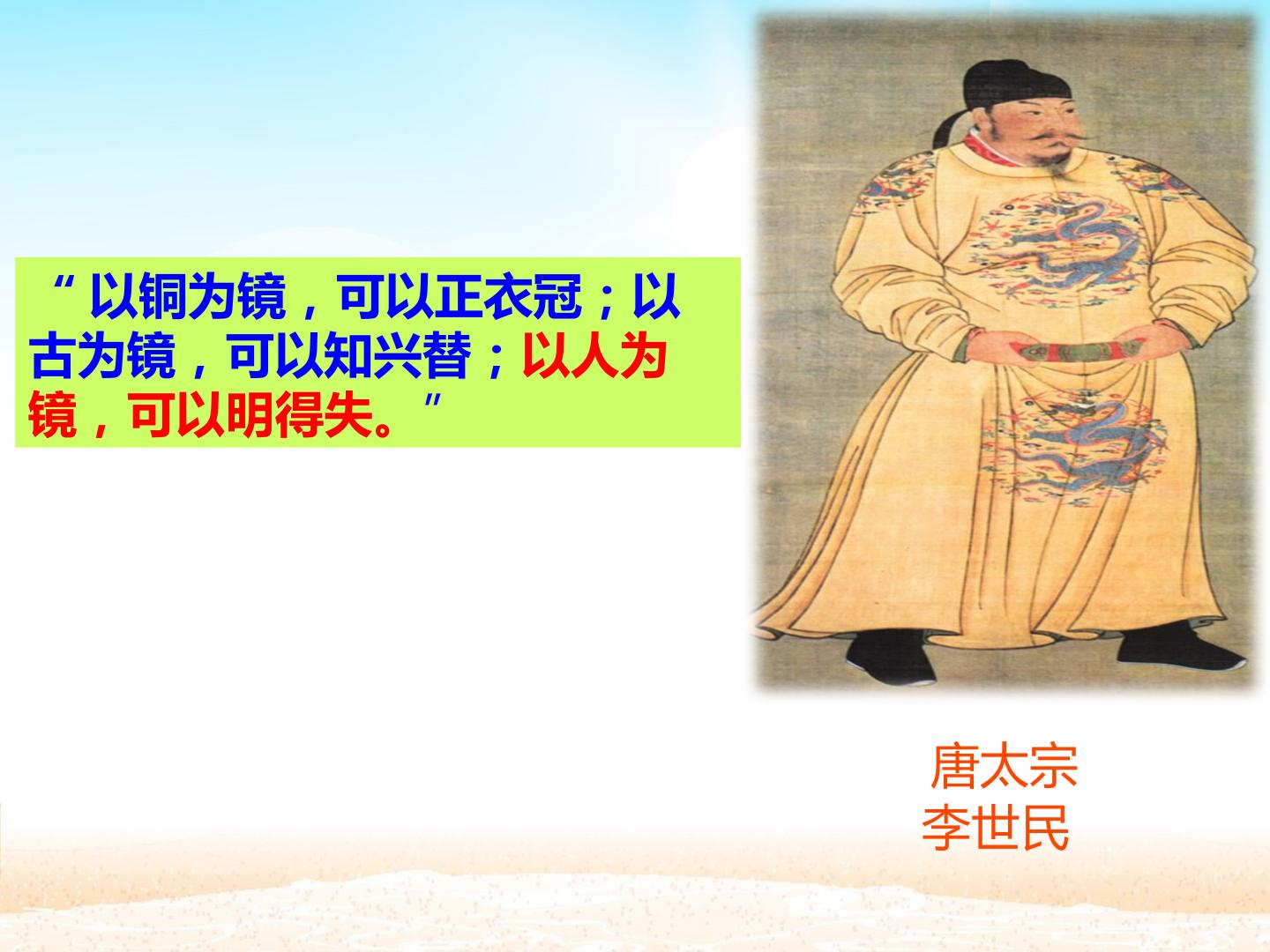 “以铜为镜，可以正衣冠；以古为镜，可以知兴替；以人为镜，可以明得失。”

唐太宗
李世民